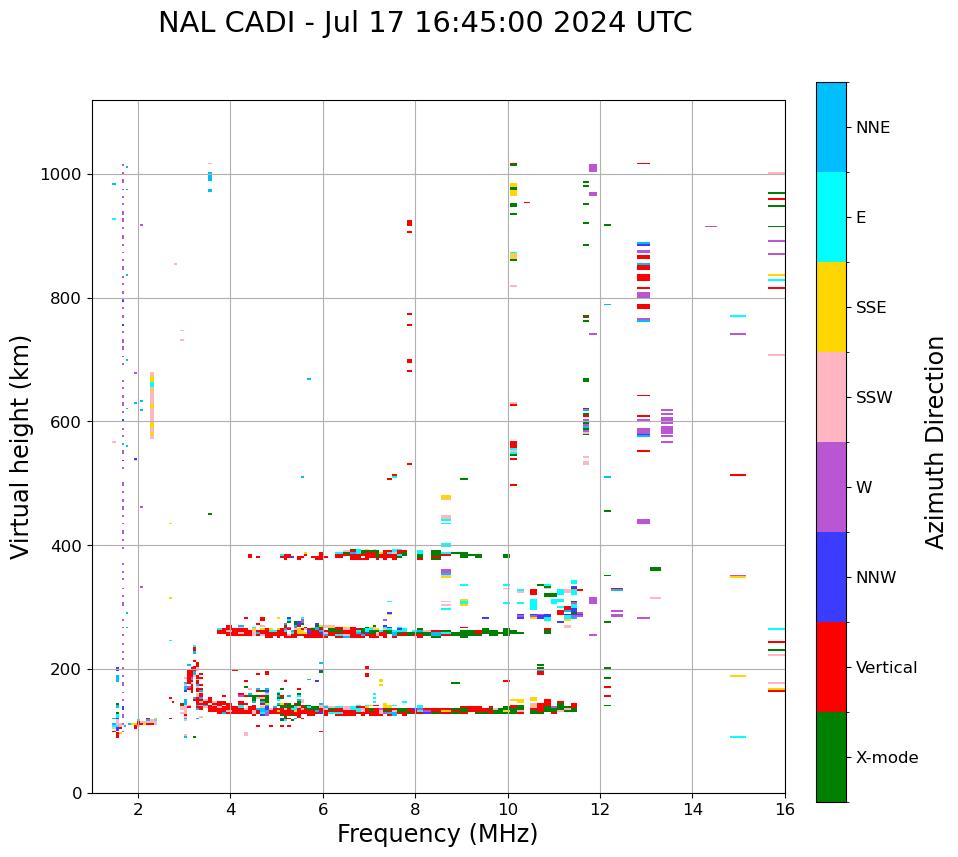 NAL CADI - Jul 17 16:45:00 2024 UTC

Virtual height (km)

1000
800
600
400
200
0

2
4
6
8
10
12
14
16

Frequency (MHz)

NNE
E
SSE
SSW
W
NNW
Vertical
X-mode

Azimuth Direction